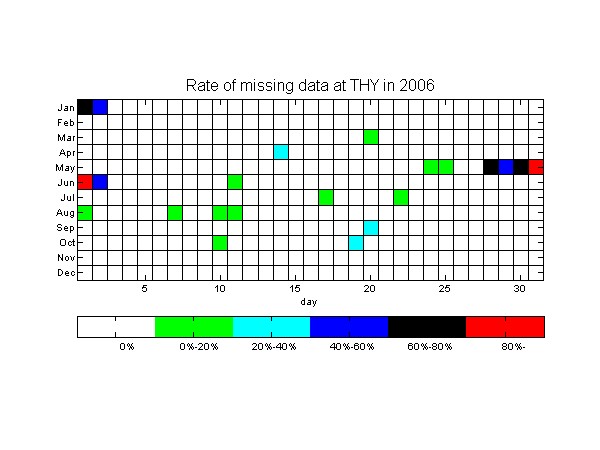 Rate of missing data at THY in 2006

Jan
Feb
Mar
Apr
May
Jun
Jul
Aug
Sep
Oct
Nov
Dec

5 10 15 20 25 30

day

0%
0%-20%
20%-40%
40%-60%
60%-80%
80%-